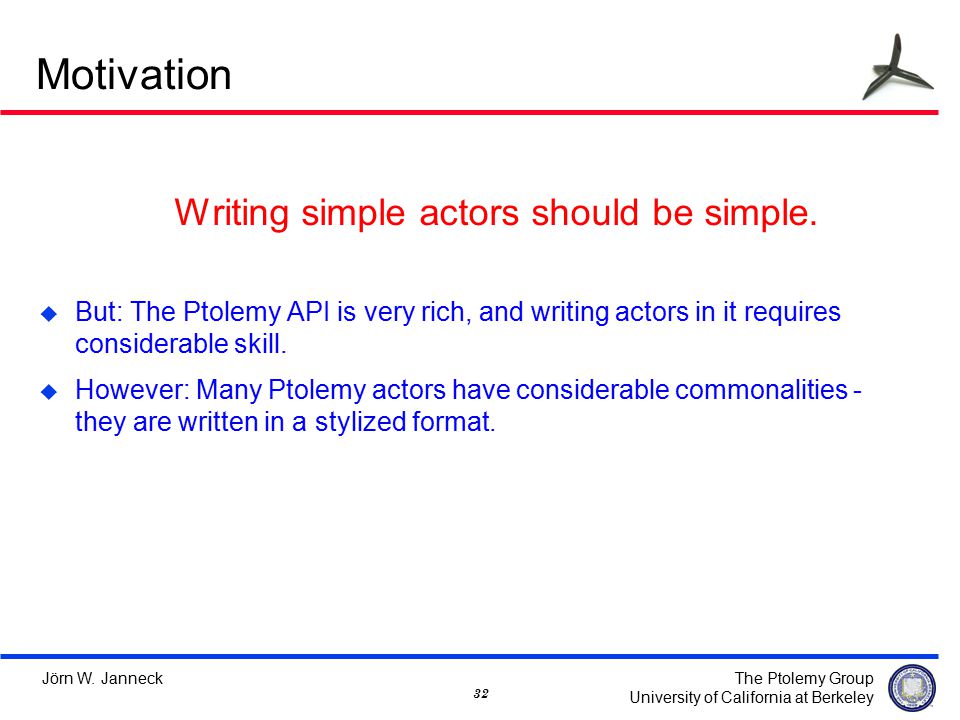 Motivation

Writing simple actors should be simple.

But: The Ptolemy API is very rich, and writing actors in it requires considerable skill.

However: Many Ptolemy actors have considerable commonalities - they are written in a stylized format.

Jörn W. Janneck

32

The Ptolemy Group
University of California at Berkeley